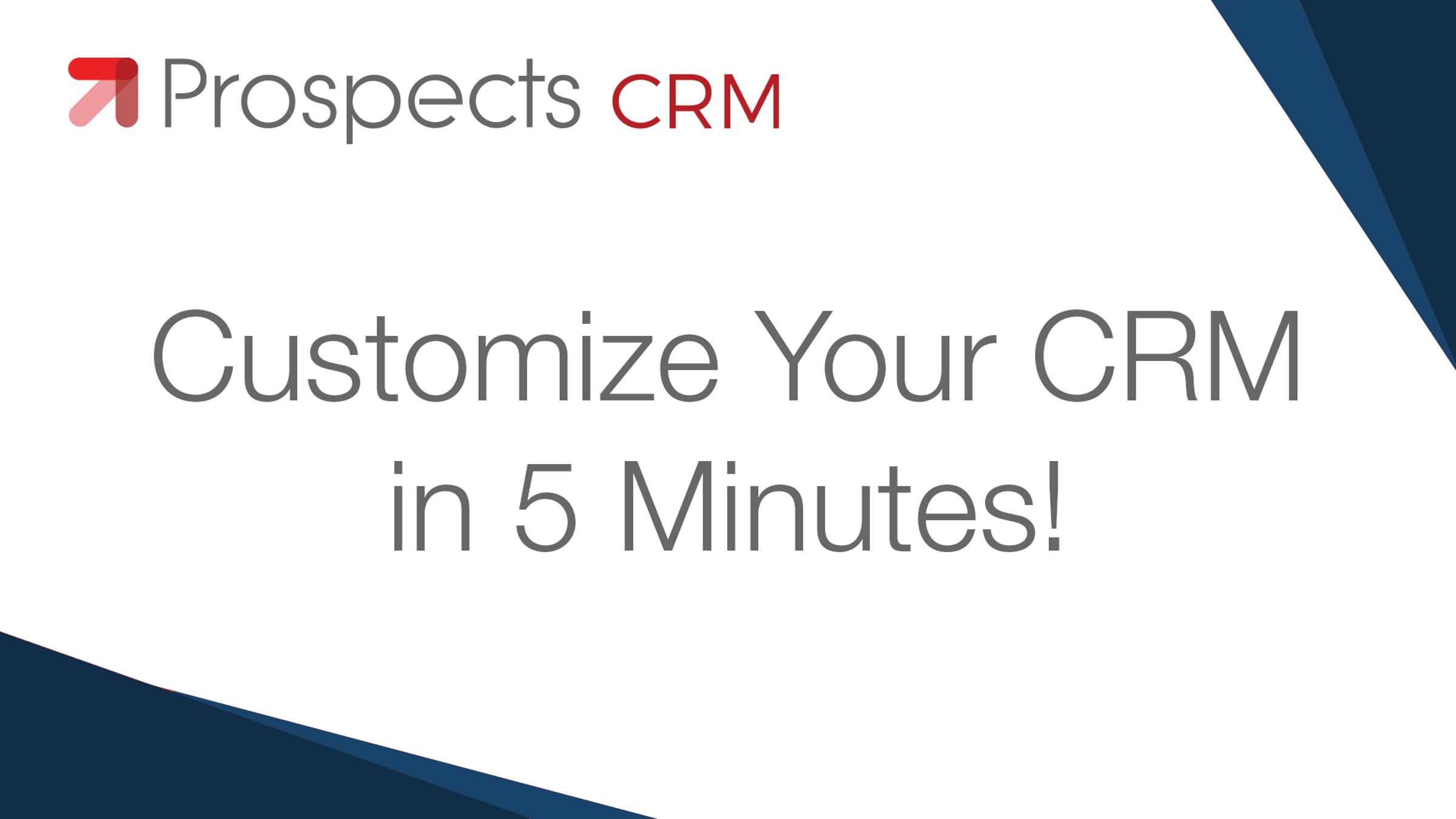 Prospects CRM

Customize Your CRM in 5 Minutes!